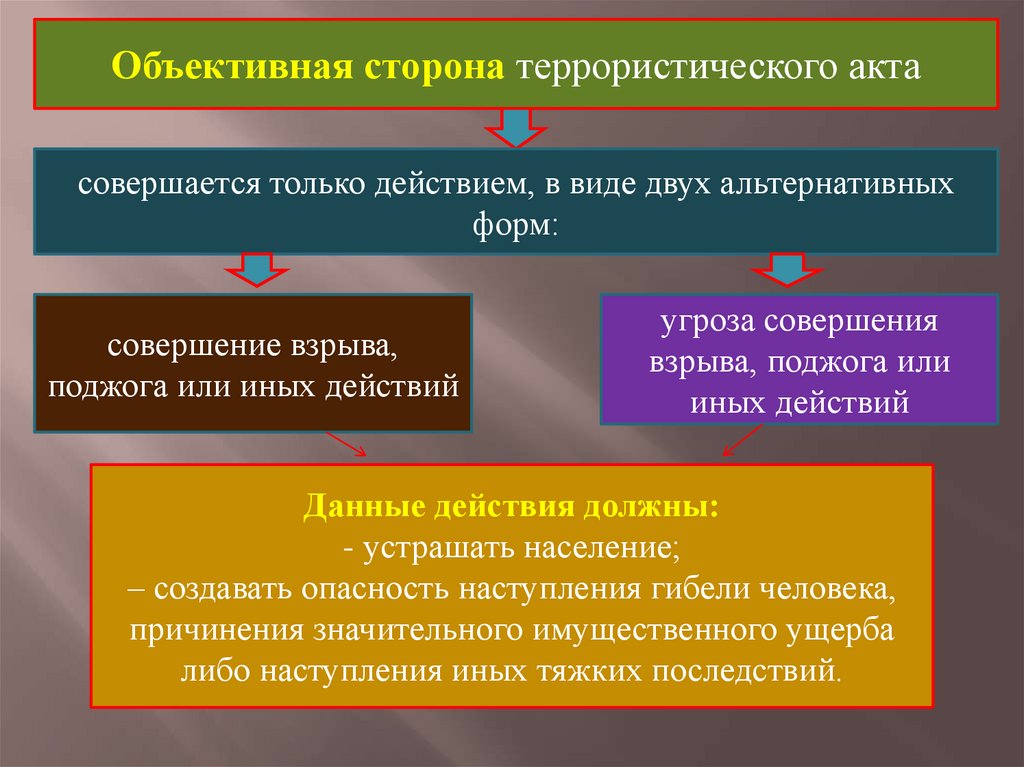 Объективная сторона террористического акта

совершается только действием, в виде двух альтернативных форм:

совершение взрыва, поджога или иных действий

угроза совершения взрыва, поджога или иных действий

Данные действия должны:
- устрашать население;
– создавать опасность наступления гибели человека, причинения значительного имущественного ущерба либо наступления иных тяжких последствий.